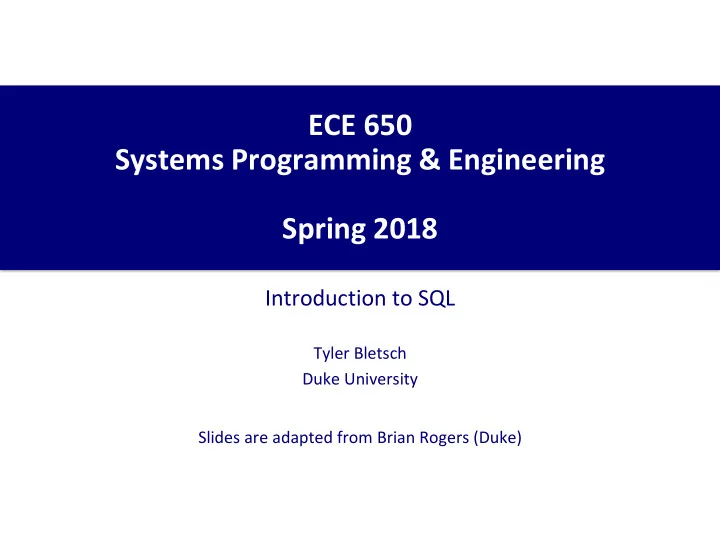 ECE 650
Systems Programming & Engineering

Spring 2018

Introduction to SQL

Tyler Bletsch
Duke University

Slides are adapted from Brian Rogers (Duke)